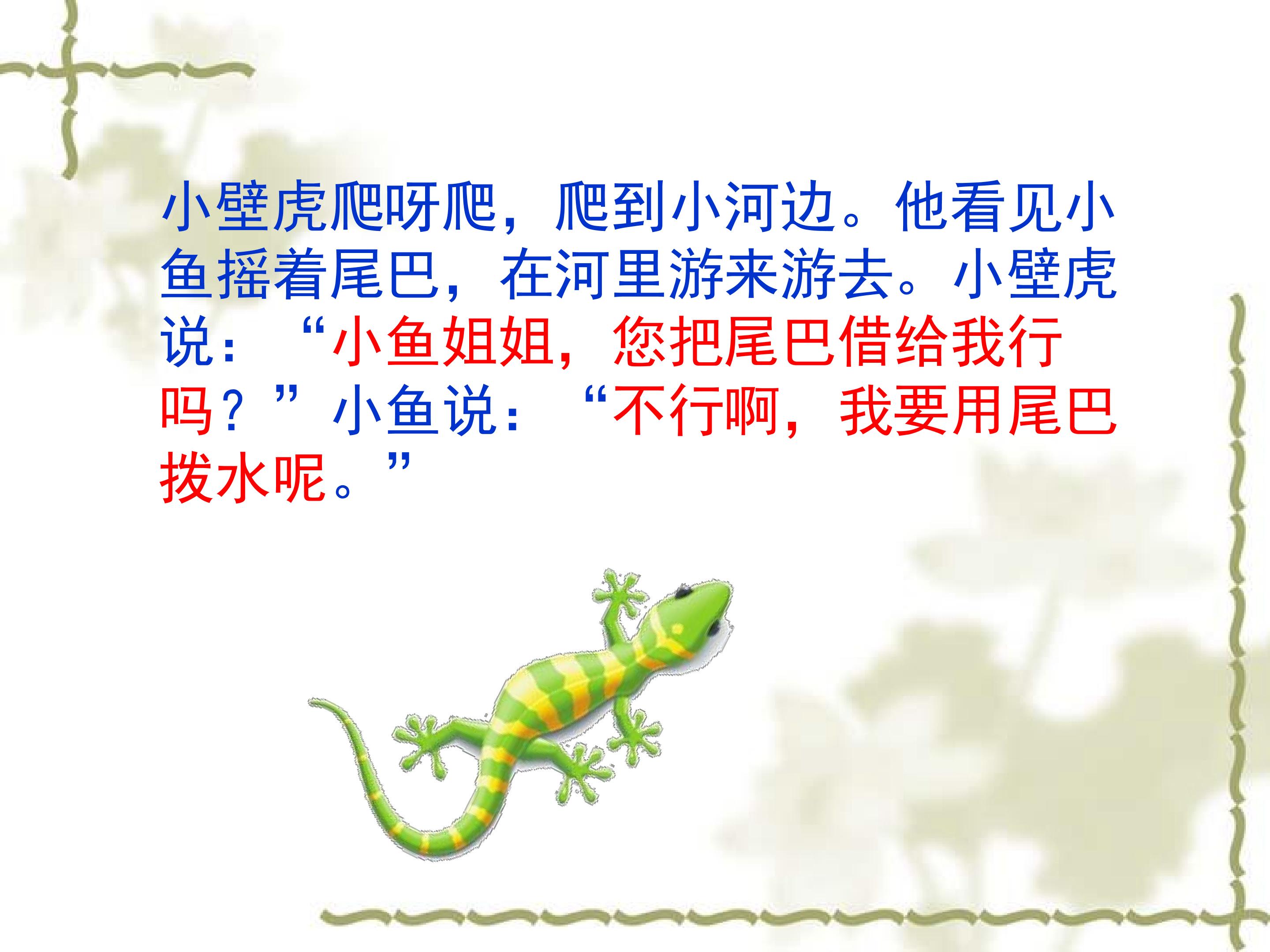 小壁虎爬呀爬，爬到小河边。他看见小鱼摇着尾巴，在河里游来游去。小壁虎说：“小鱼姐姐，您把尾巴借给我行吗？”小鱼说：“不行啊，我要用尾巴拨水呢。”